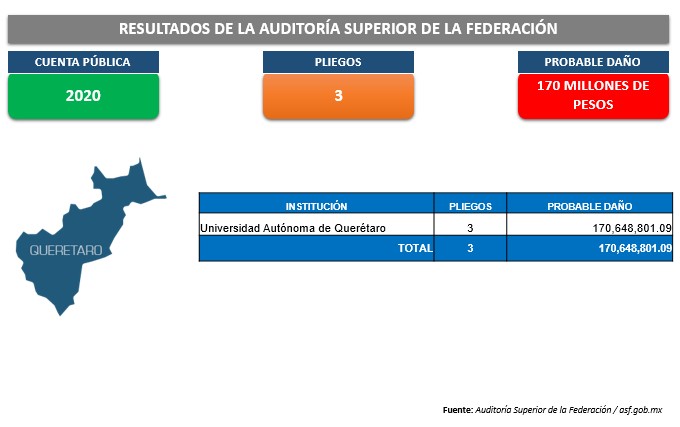 RESULTADOS DE LA AUDITORÍA SUPERIOR DE LA FEDERACIÓN

CUENTA PÚBLICA
2020

PLIEGOS
3

PROBABLE DAÑO
170 MILLONES DE PESOS

QUERETARO

| INSTITUCIÓN | PLIEGOS | PROBABLE DAÑO |
|---|---|---|
| Universidad Autónoma de Querétaro | 3 | 170,648,801.09 |
| TOTAL | 3 | 170,648,801.09 |

Fuente: Auditoría Superior de la Federación / asf.gob.mx